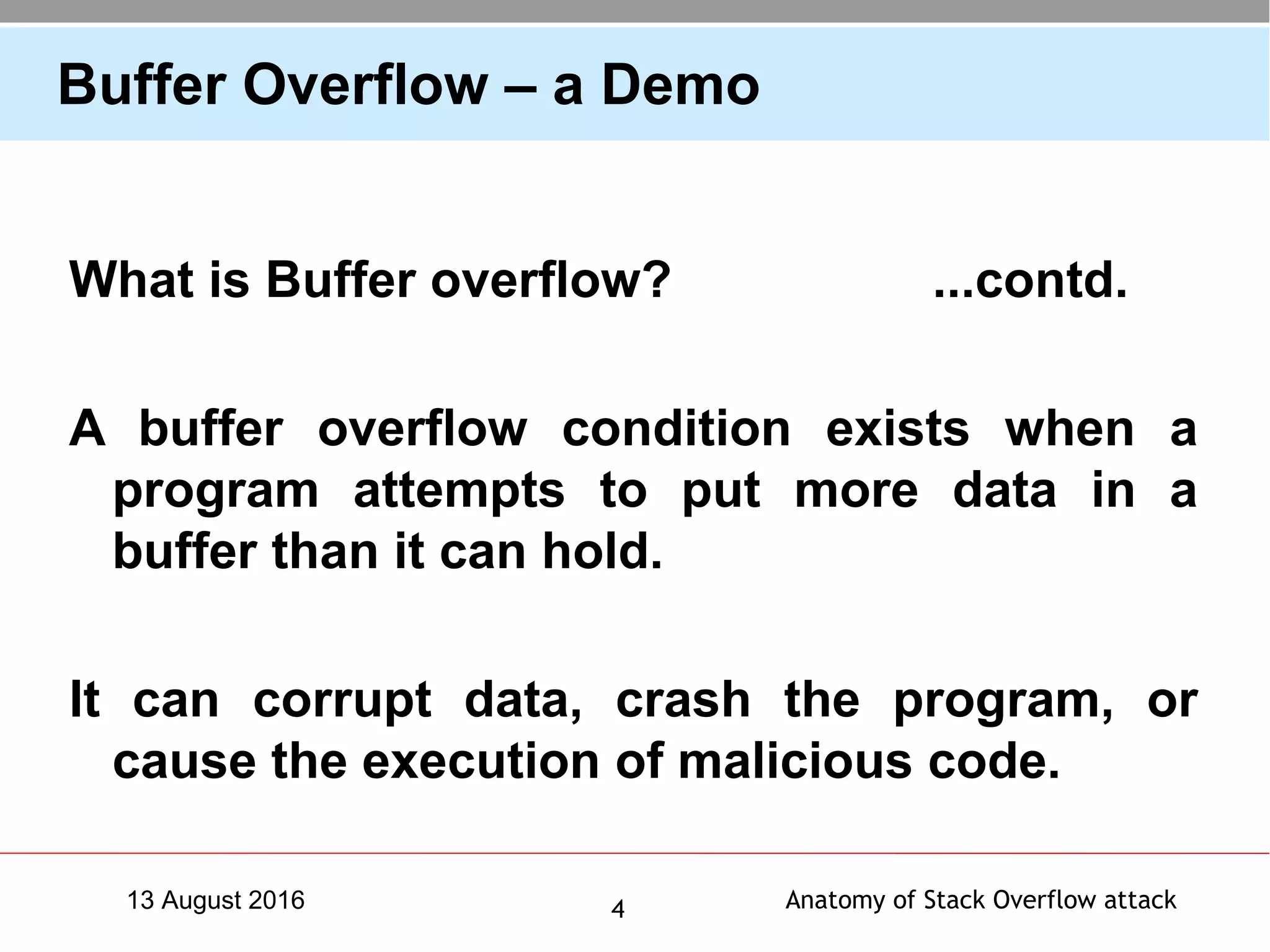 Buffer Overflow – a Demo

What is Buffer overflow? ...contd.

A buffer overflow condition exists when a program attempts to put more data in a buffer than it can hold.

It can corrupt data, crash the program, or cause the execution of malicious code.

13 August 2016

4

Anatomy of Stack Overflow attack